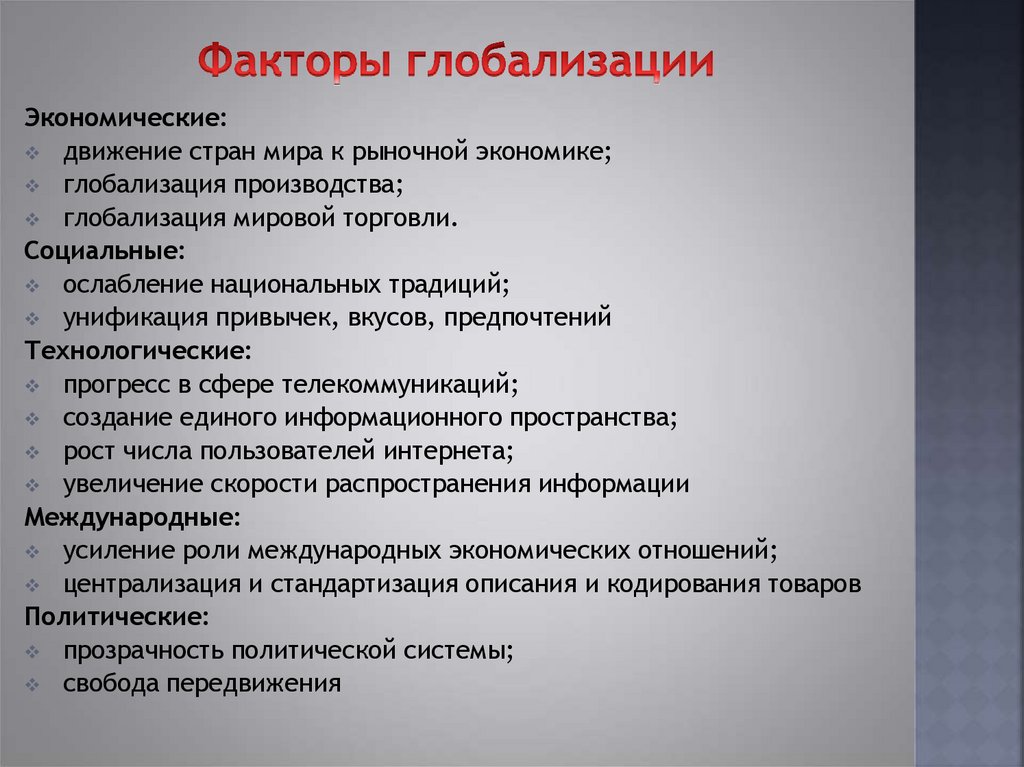 Факторы глобализации

Экономические:
- движение стран мира к рыночной экономике;
- глобализация производства;
- глобализация мировой торговли.

Социальные:
- ослабление национальных традиций;
- унификация привычек, вкусов, предпочтений

Технологические:
- прогресс в сфере телекоммуникаций;
- создание единого информационного пространства;
- рост числа пользователей интернета;
- увеличение скорости распространения информации

Международные:
- усиление роли международных экономических отношений;
- централизация и стандартизация описания и кодирования товаров

Политические:
- прозрачность политической системы;
- свобода передвижения